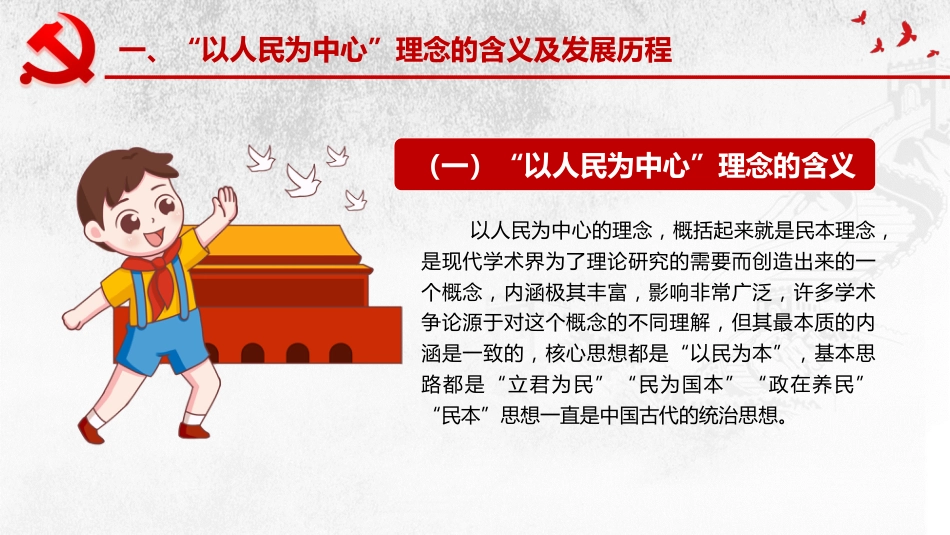 一、“以人民为中心”理念的含义及发展历程

（一）“以人民为中心”理念的含义

以人民为中心的理念，概括起来就是民本理念，是现代学术界为了理论研究的需要而创造出来的一个概念，内涵极其丰富，影响非常广泛，许多学术争论源于对这个概念的不同理解，但其最本质的内涵是一致的，核心思想都是“以民为本”，基本思路都是“立君为民”“民为国本”“政在养民”“民本”思想一直是中国古代的统治思想。